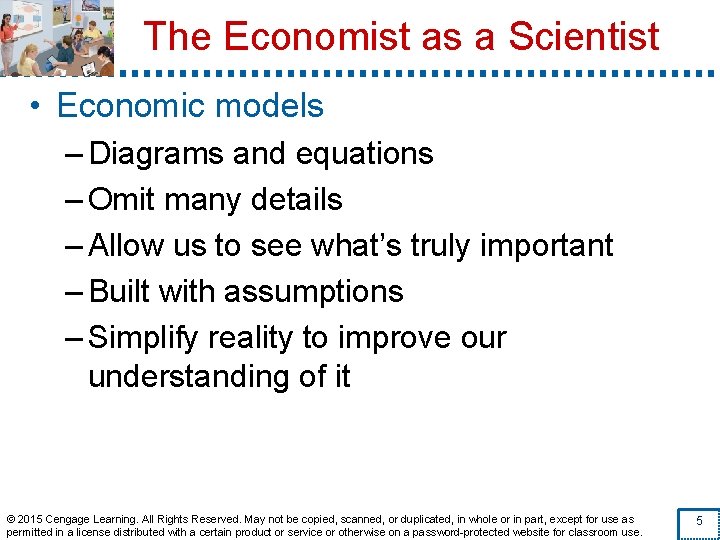 The Economist as a Scientist

• Economic models
– Diagrams and equations
– Omit many details
– Allow us to see what's truly important
– Built with assumptions
– Simplify reality to improve our understanding of it

© 2015 Cengage Learning. All Rights Reserved. May not be copied, scanned, or duplicated, in whole or in part, except for use as permitted in a license distributed with a certain product or service or otherwise on a password-protected website for classroom use.

5